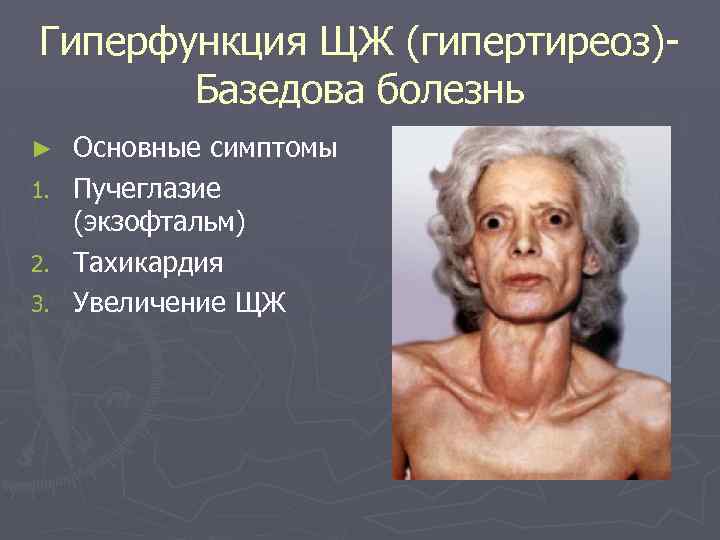 Гиперфункция ЩЖ (гипертиреоз)- Базедова болезнь

► Основные симптомы
1. Пучеглазие (экзофтальм)
2. Тахикардия
3. Увеличение ЩЖ